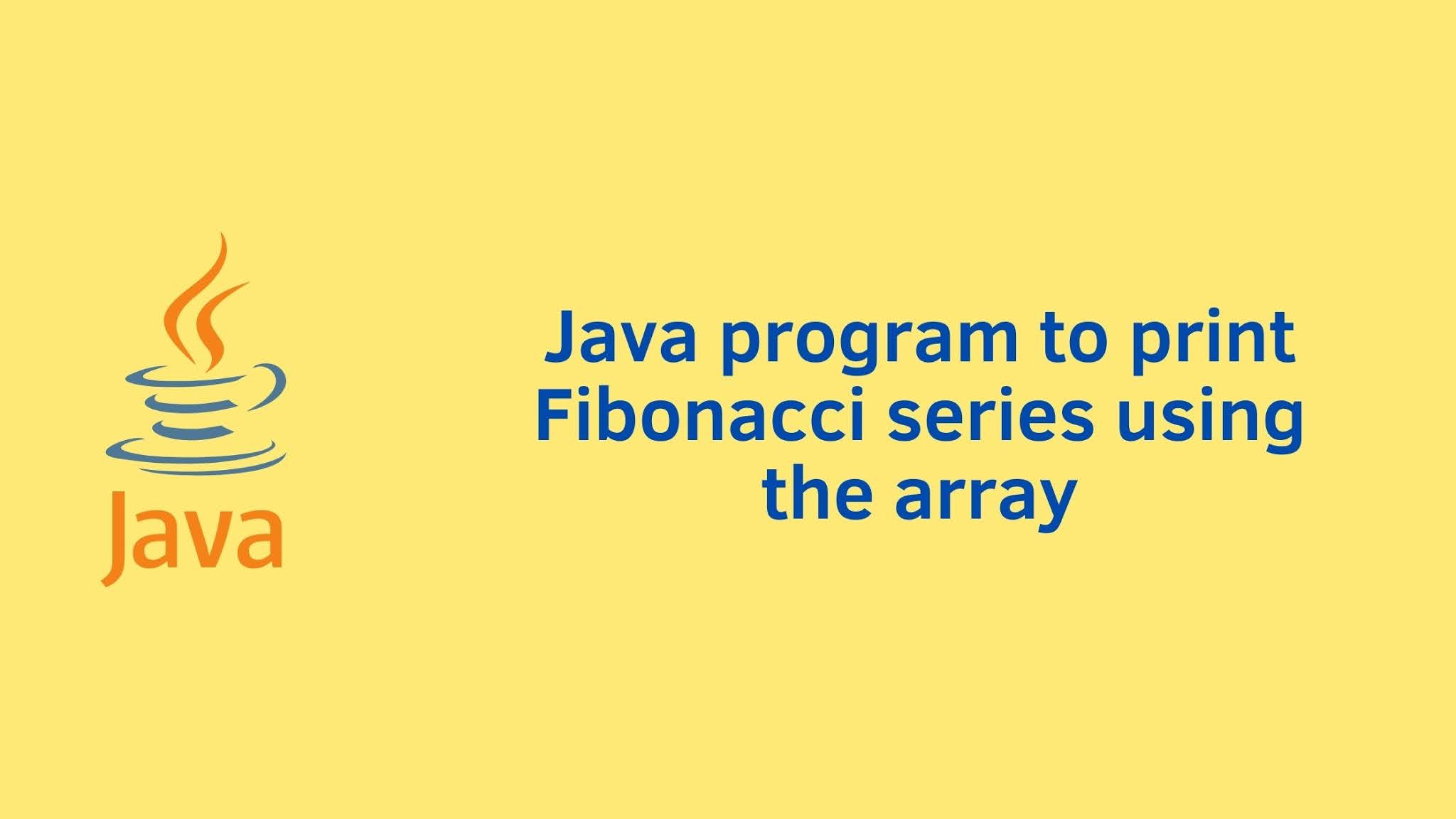 Java

Java program to print Fibonacci series using the array